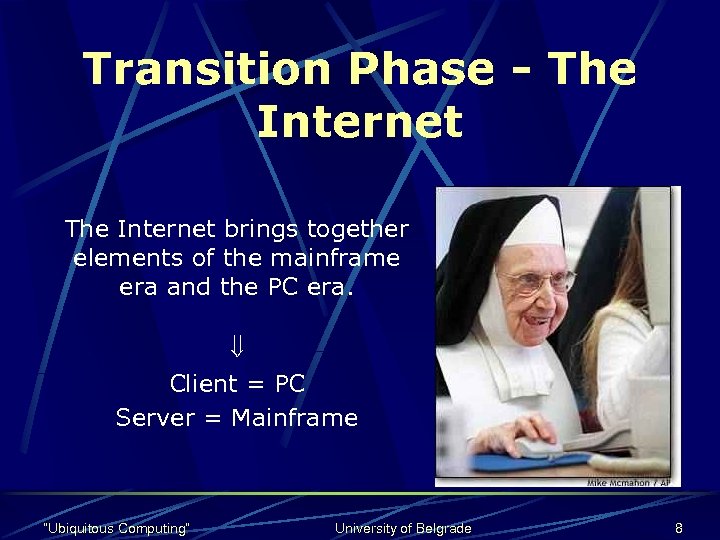 Transition Phase - The Internet

The Internet brings together elements of the mainframe era and the PC era.

$\Downarrow$

Client = PC

Server = Mainframe

Mike Mcmahon / AP

"Ubiquitous Computing" University of Belgrade 8